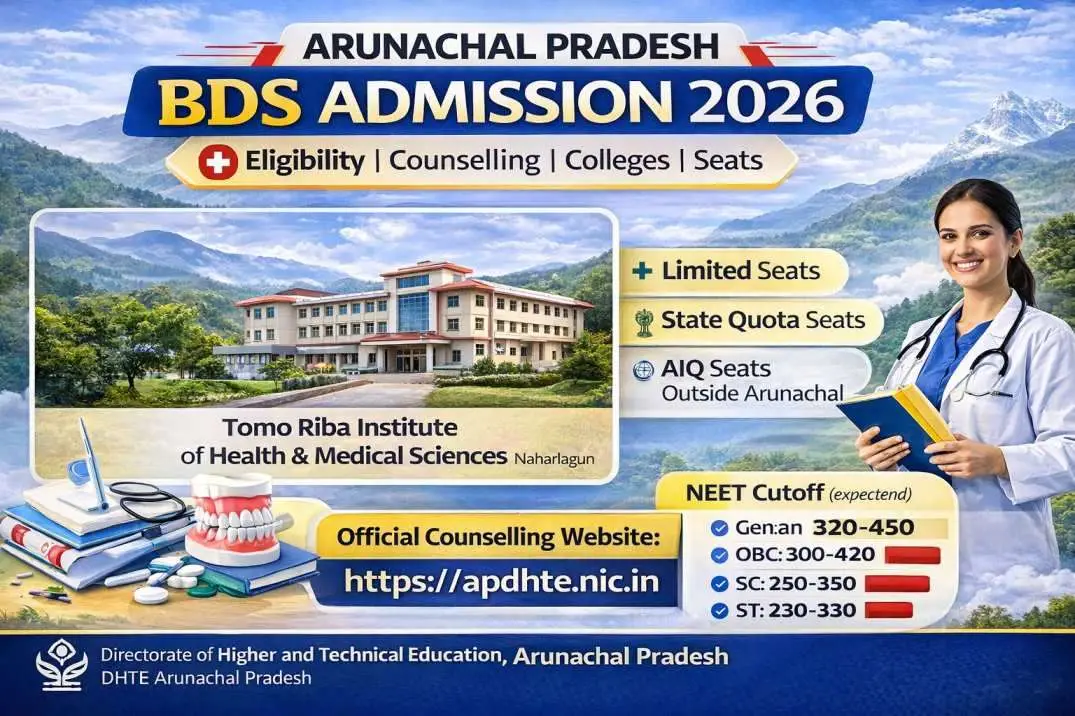 ARUNACHAL PRADESH
BDS ADMISSION 2026
Eligibility | Counselling | Colleges | Seats

Tomo Riba Institute of Health & Medical Sciences Naharlagun

Limited Seats
State Quota Seats
AIQ Seats Outside Arunachal

NEET Cutoff (expectend)
Gen:an 320-450
OBC: 300-420
SC: 250-350
ST: 230-330

Official Counselling Website:
https://apdhte.nic.in

Directorate of Higher and Technical Education, Arunachal Pradesh
DHTE Arunachal Pradesh